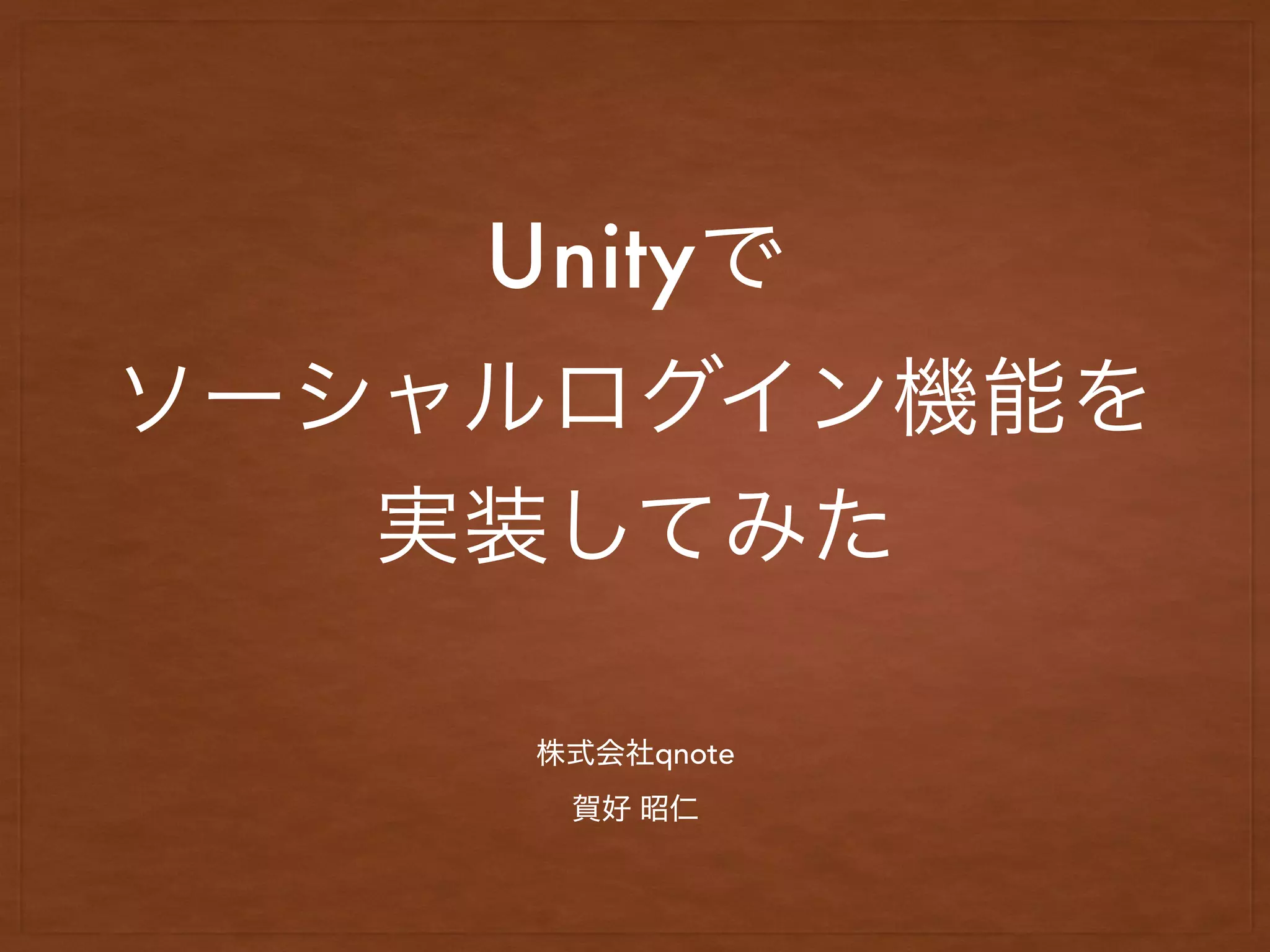 Unityで
ソーシャルログイン機能を
実装してみた

株式会社qnote

賀好 昭仁